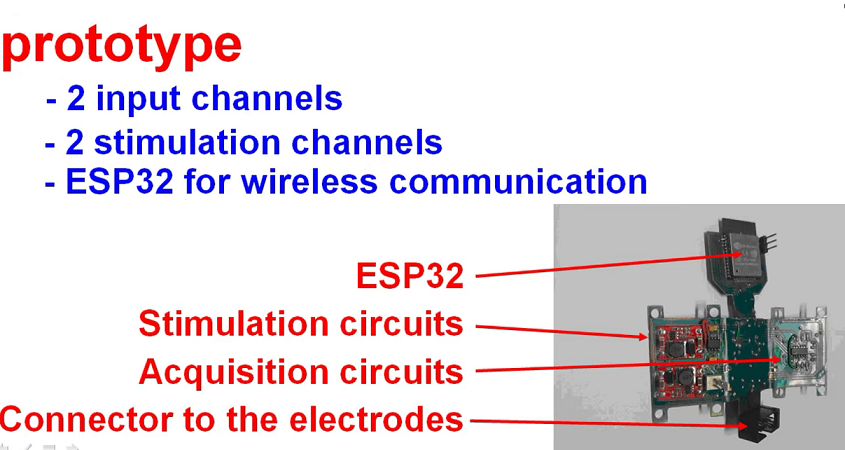 prototype

- 2 input channels
- 2 stimulation channels
- ESP32 for wireless communication

ESP32
Stimulation circuits
Acquisition circuits
Connector to the electrodes